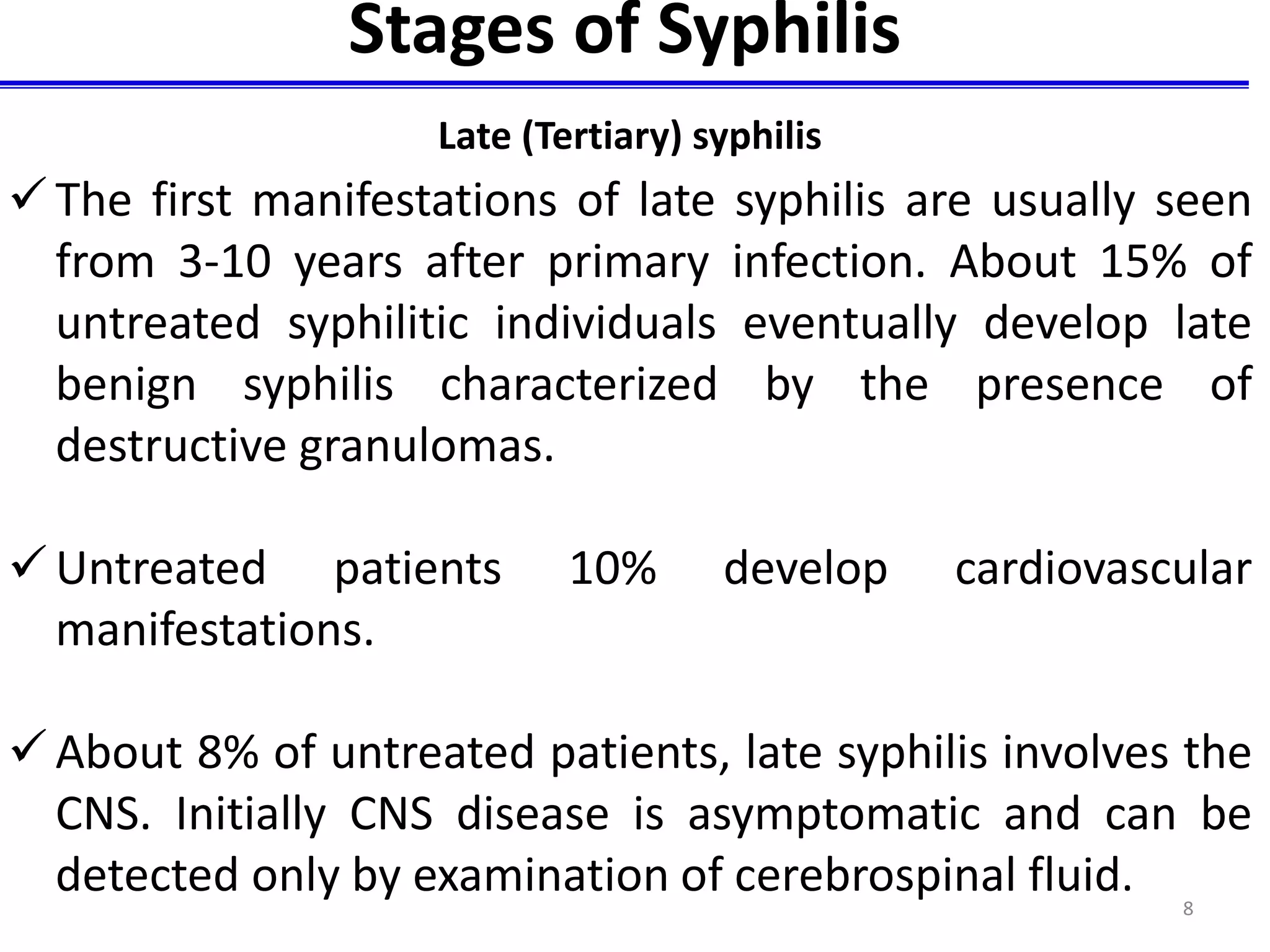 Stages of Syphilis

Late (Tertiary) syphilis

✓ The first manifestations of late syphilis are usually seen from 3-10 years after primary infection. About 15% of untreated syphilitic individuals eventually develop late benign syphilis characterized by the presence of destructive granulomas.

✓ Untreated patients 10% develop cardiovascular manifestations.

✓ About 8% of untreated patients, late syphilis involves the CNS. Initially CNS disease is asymptomatic and can be detected only by examination of cerebrospinal fluid.

8